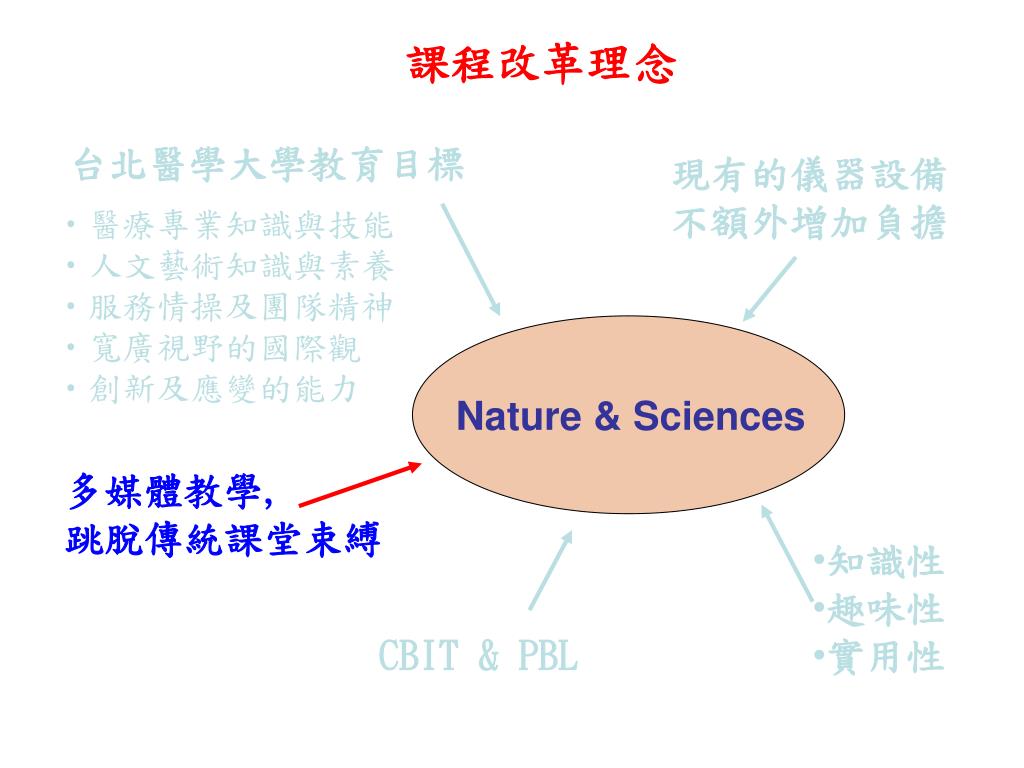 課程改革理念

台北醫學大學教育目標

• 醫療專業知識與技能
• 人文藝術知識與素養
• 服務情操及團隊精神
• 寬廣視野的國際觀
• 創新及應變的能力

現有的儀器設備
不額外增加負擔

Nature & Sciences

多媒體教學,
跳脫傳統課堂束縛

CBIT & PBL

•知識性
•趣味性
•實用性